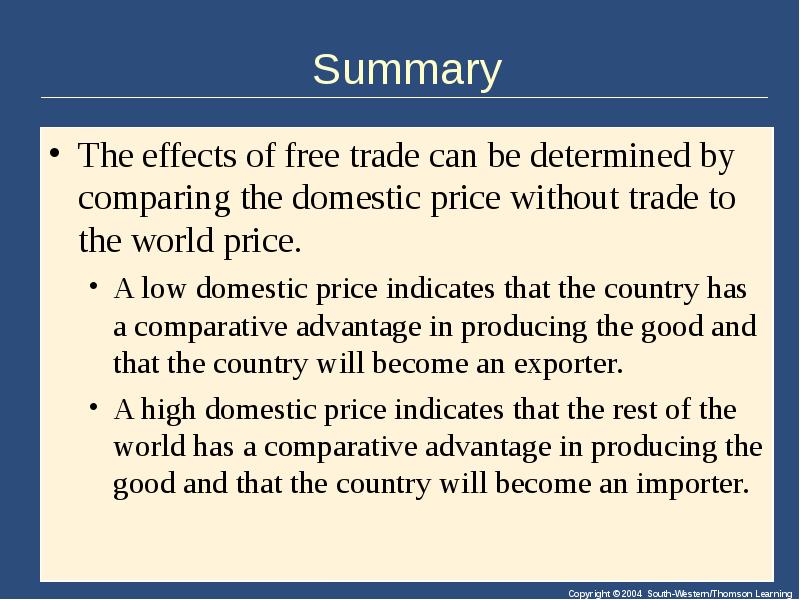 Summary

• The effects of free trade can be determined by comparing the domestic price without trade to the world price.

• A low domestic price indicates that the country has a comparative advantage in producing the good and that the country will become an exporter.

• A high domestic price indicates that the rest of the world has a comparative advantage in producing the good and that the country will become an importer.

Copyright © 2004 South-Western/Thomson Learning